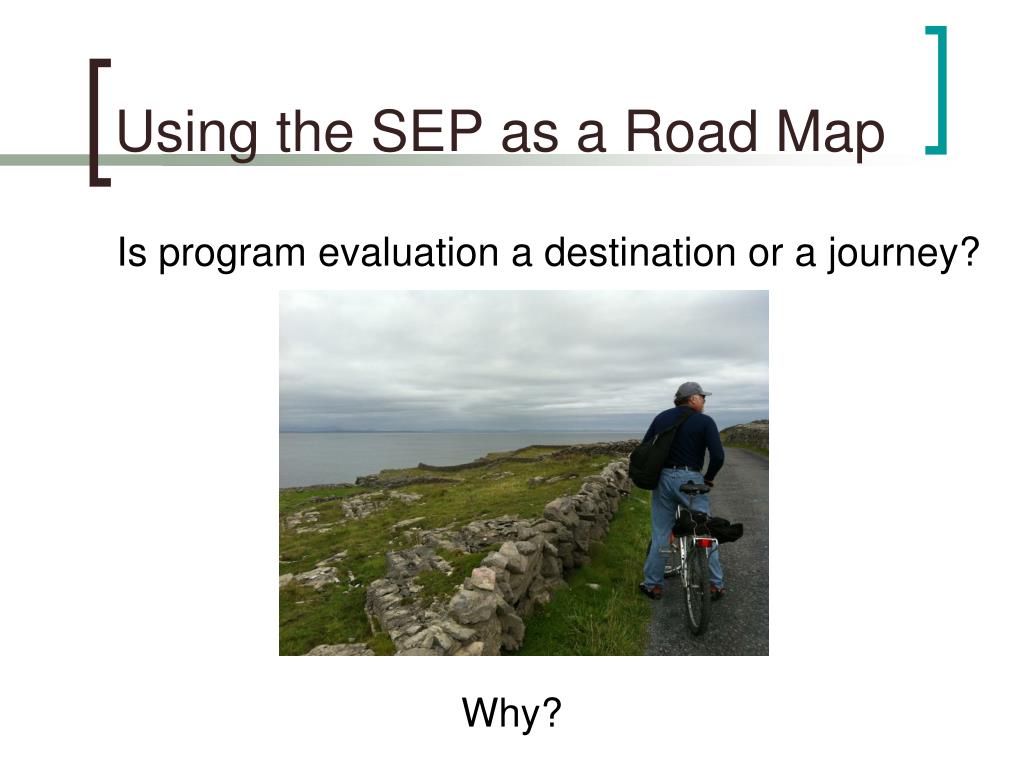 Using the SEP as a Road Map

Is program evaluation a destination or a journey?

Why?